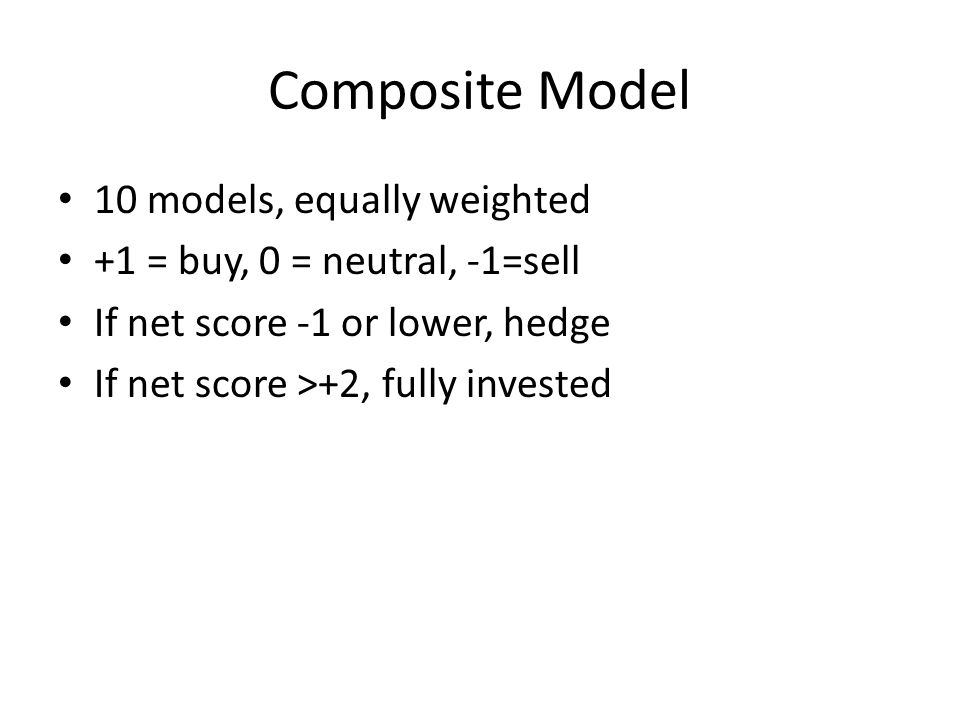 Composite Model

• 10 models, equally weighted
• +1 = buy, 0 = neutral, -1=sell
• If net score -1 or lower, hedge
• If net score >+2, fully invested